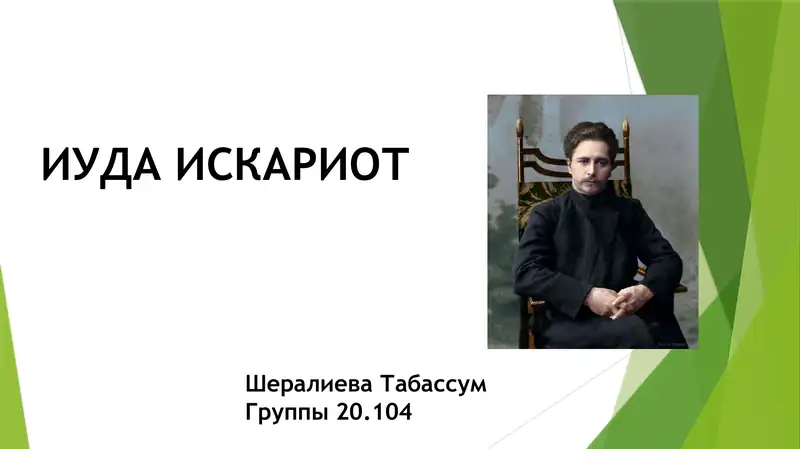 ИУДА ИСКАРИОТ

Шералиева Табассум
Группы 20.104